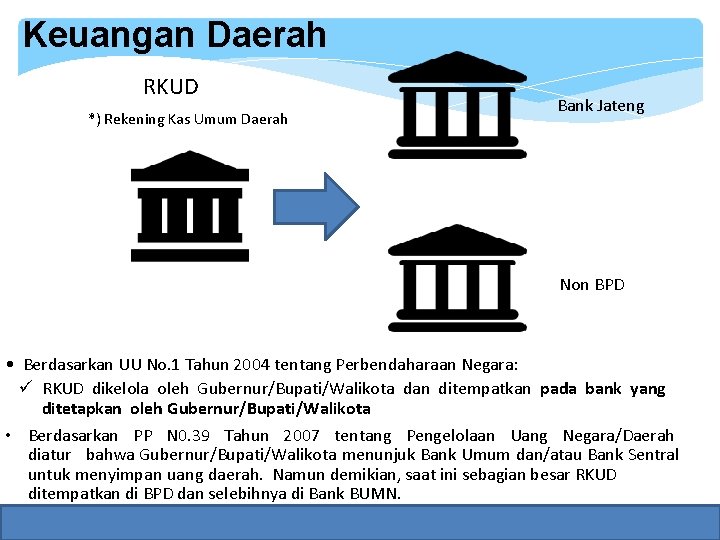 Keuangan Daerah

RKUD

*) Rekening Kas Umum Daerah

Bank Jateng

Non BPD

• Berdasarkan UU No.1 Tahun 2004 tentang Perbendaharaan Negara:

✓ RKUD dikelola oleh Gubernur/Bupati/Walikota dan ditempatkan pada bank yang ditetapkan oleh Gubernur/Bupati/Walikota

• Berdasarkan PP N0.39 Tahun 2007 tentang Pengelolaan Uang Negara/Daerah diatur bahwa Gubernur/Bupati/Walikota menunjuk Bank Umum dan/atau Bank Sentral untuk menyimpan uang daerah. Namun demikian, saat ini sebagian besar RKUD ditempatkan di BPD dan selebihnya di Bank BUMN.